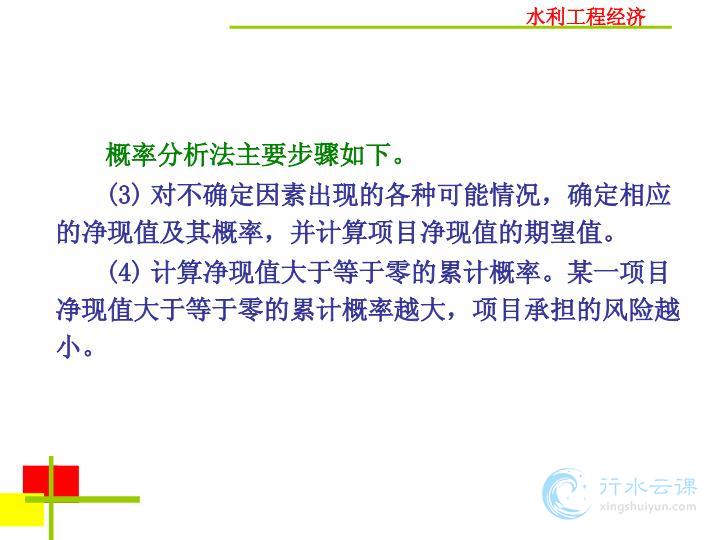 水利工程经济

概率分析法主要步骤如下。

(3) 对不确定因素出现的各种可能情况，确定相应的净现值及其概率，并计算项目净现值的期望值。

(4) 计算净现值大于等于零的累计概率。某一项目净现值大于等于零的累计概率越大，项目承担的风险越小。

行水云课
xingshuiyun.com